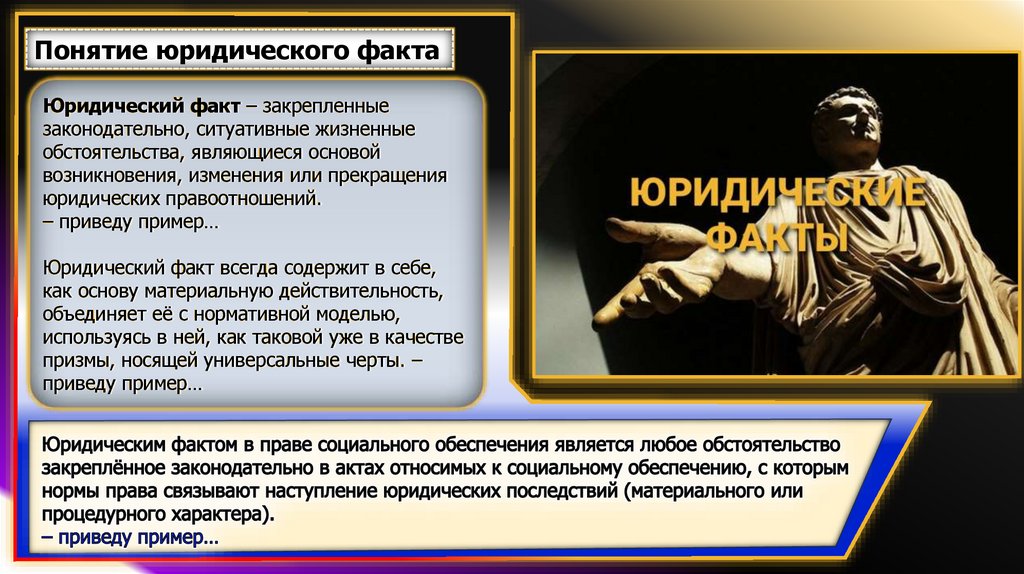 Понятие юридического факта

Юридический факт – закрепленные законодательно, ситуативные жизненные обстоятельства, являющиеся основой возникновения, изменения или прекращения юридических правоотношений.
– приведу пример…

Юридический факт всегда содержит в себе, как основу материальную действительность, объединяет её с нормативной моделью, используясь в ней, как таковой уже в качестве призмы, носящей универсальные черты. – приведу пример…

ЮРИДИЧЕСКИЕ ФАКТЫ

Юридическим фактом в праве социального обеспечения является любое обстоятельство закреплённое законодательно в актах относимых к социальному обеспечению, с которым нормы права связывают наступление юридических последствий (материального или процедурного характера).
– приведу пример…